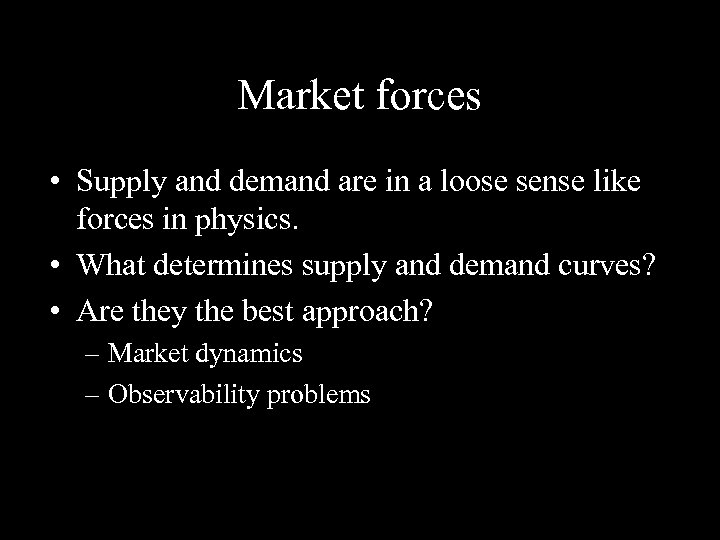 Market forces

• Supply and demand are in a loose sense like forces in physics.
• What determines supply and demand curves?
• Are they the best approach?
– Market dynamics
– Observability problems